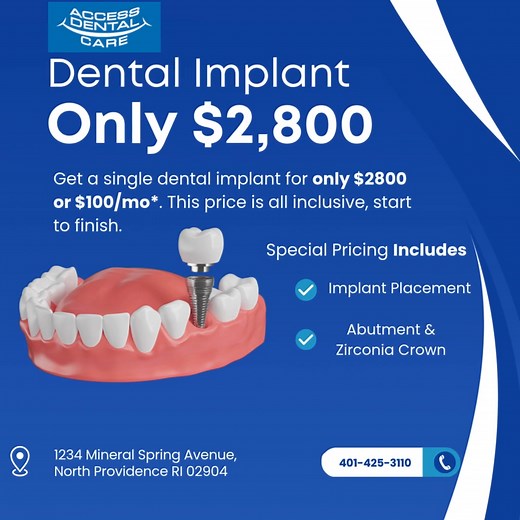 ACCESS DENTAL CARE

Dental Implant
Only $2,800

Get a single dental implant for only $2800 or $100/mo*. This price is all inclusive, start to finish.

Special Pricing Includes

Implant Placement

Abutment & Zirconia Crown

1234 Mineral Spring Avenue, North Providence RI 02904

401-425-3110